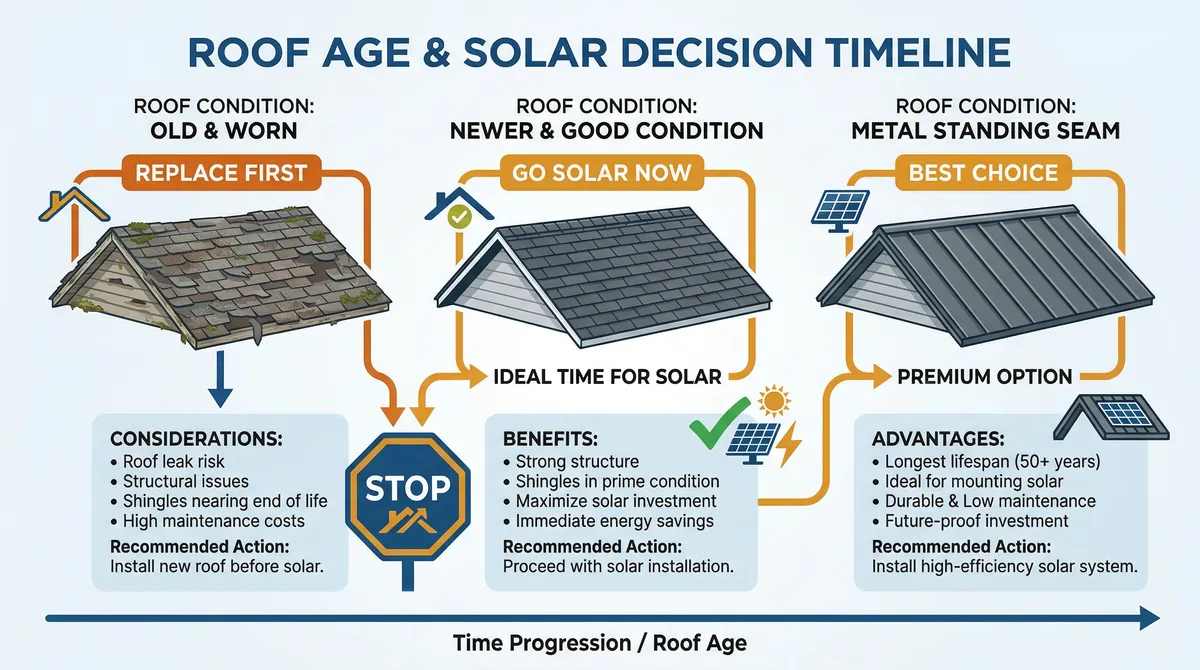 ROOF AGE & SOLAR DECISION TIMELINE

ROOF CONDITION:
OLD & WORN

REPLACE FIRST

CONSIDERATIONS:
• Roof leak risk
• Structural issues
• Shingles nearing end of life
• High maintenance costs
Recommended Action:
Install new roof before solar.

STOP

ROOF CONDITION:
NEWER & GOOD CONDITION

GO SOLAR NOW

IDEAL TIME FOR SOLAR

BENEFITS:
• Strong structure
• Shingles in prime condition
• Maximize solar investment
• Immediate energy savings
Recommended Action:
Proceed with solar installation.

ROOF CONDITION:
METAL STANDING SEAM

BEST CHOICE

PREMIUM OPTION

ADVANTAGES:
• Longest lifespan (50+ years)
• Ideal for mounting solar
• Durable & Low maintenance
• Future-proof investment
Recommended Action:
Install high-efficiency solar system.

Time Progression / Roof Age